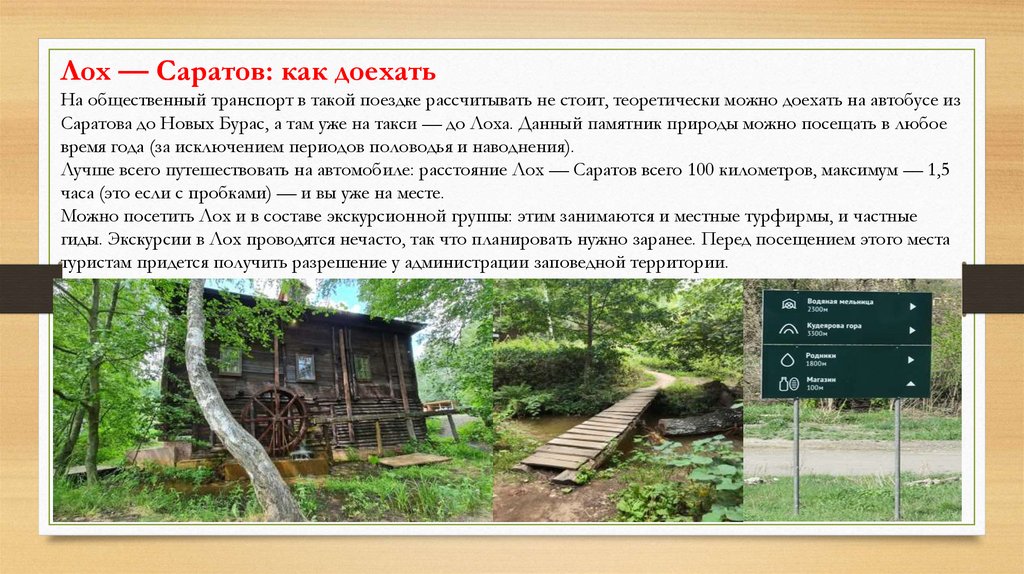 Лох — Саратов: как доехать

На общественный транспорт в такой поездке рассчитывать не стоит, теоретически можно доехать на автобусе из Саратова до Новых Бурас, а там уже на такси — до Лоха. Данный памятник природы можно посещать в любое время года (за исключением периодов половодья и наводнения).

Лучше всего путешествовать на автомобиле: расстояние Лох — Саратов всего 100 километров, максимум — 1,5 часа (это если с пробками) — и вы уже на месте.

Можно посетить Лох и в составе экскурсионной группы: этим занимаются и местные турфирмы, и частные гиды. Экскурсии в Лох проводятся нечасто, так что планировать нужно заранее. Перед посещением этого места туристам придется получить разрешение у администрации заповедной территории.

Водяная мельница
2300м

Кудеярова гора
3300м

Родники
1800м

Магазин
100м